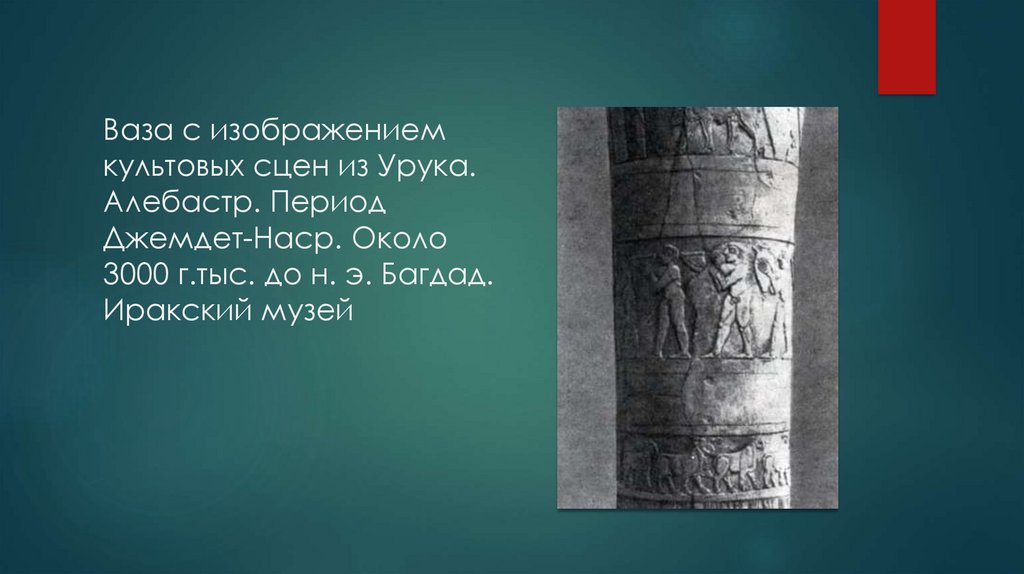 Ваза с изображением культовых сцен из Урука. Алебастр. Период Джемдет-Наср. Около 3000 г.тыс. до н. э. Багдад. Иракский музей